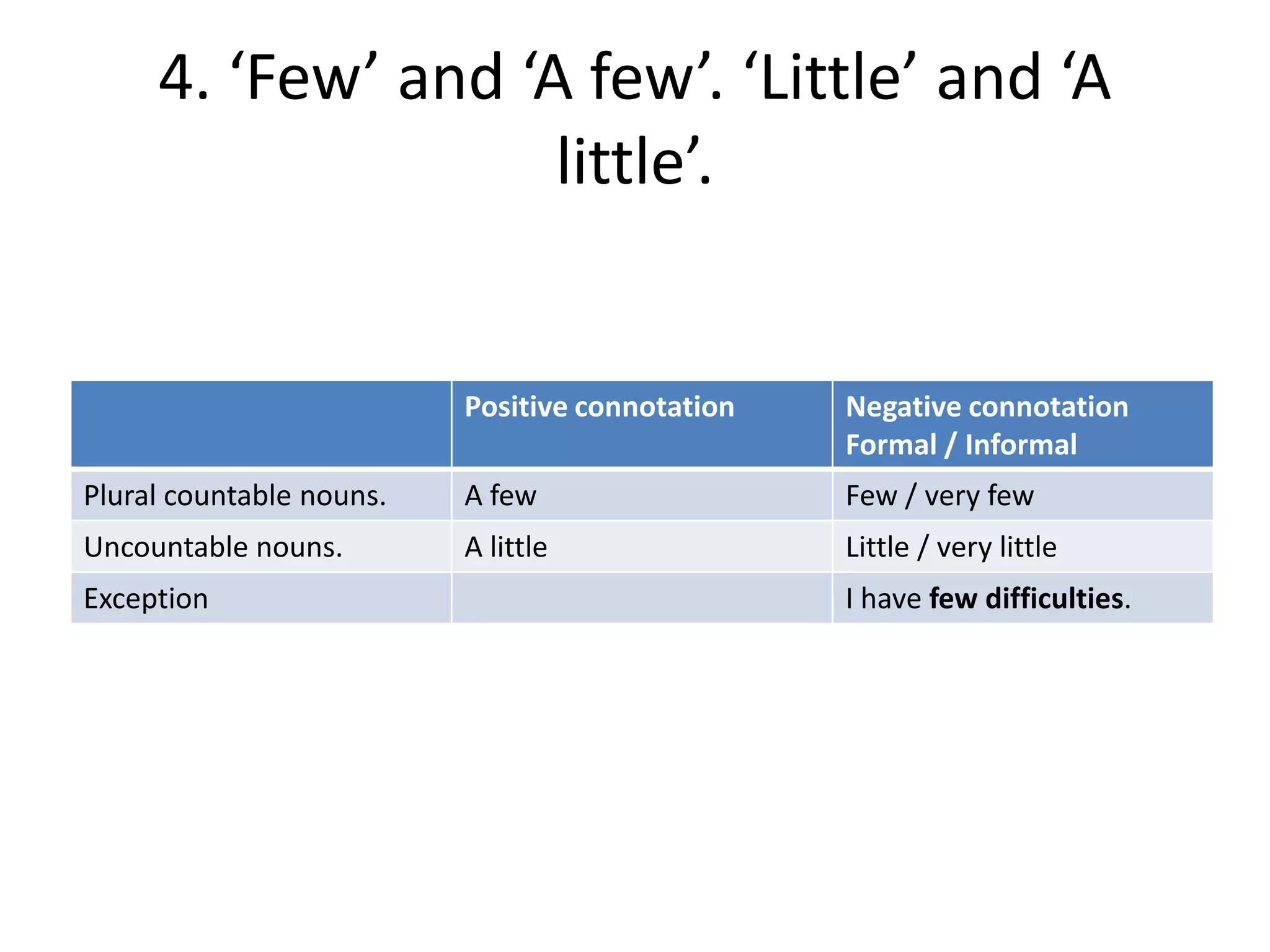 4. ‘Few’ and ‘A few’. ‘Little’ and ‘A little’.

| | Positive connotation | Negative connotation Formal / Informal |
|---|---|---|
| Plural countable nouns. | A few | Few / very few |
| Uncountable nouns. | A little | Little / very little |
| Exception | | I have **few difficulties**. |